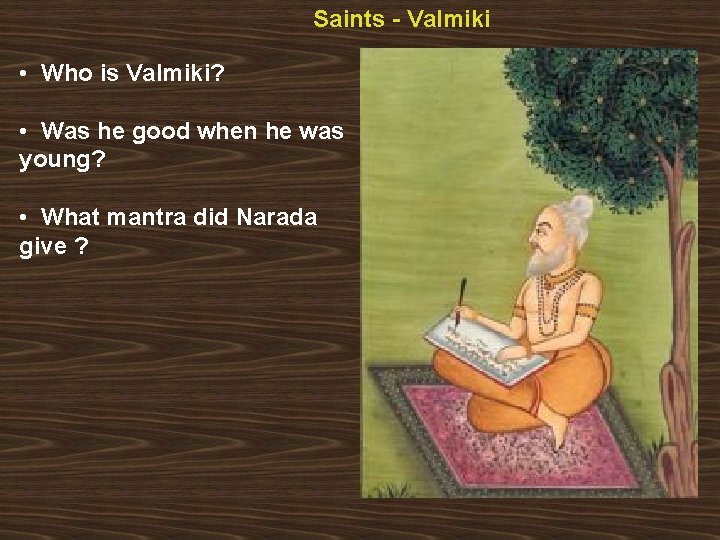 Saints - Valmiki

• Who is Valmiki?

• Was he good when he was young?

• What mantra did Narada give ?